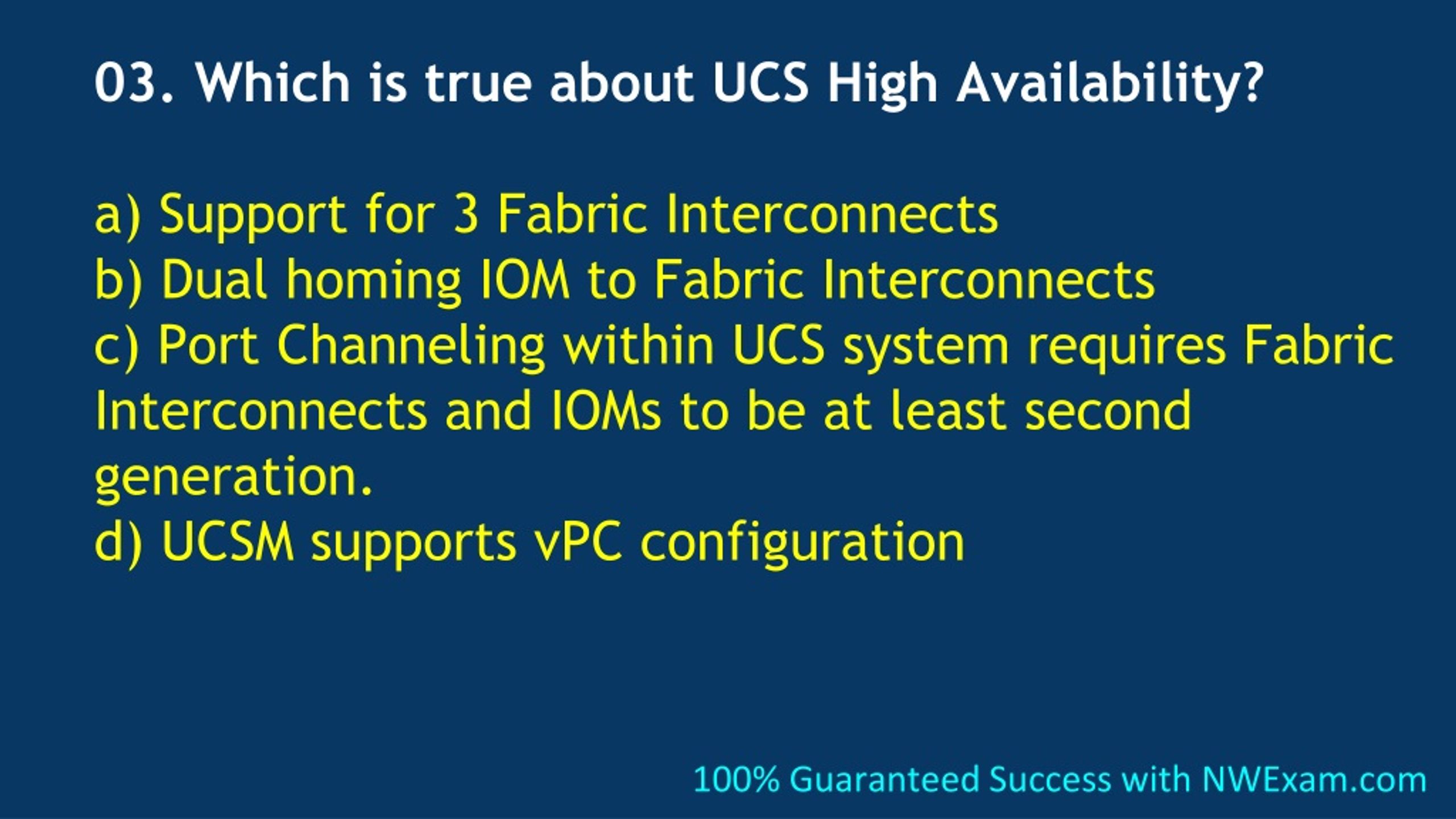 03. Which is true about UCS High Availability?

a) Support for 3 Fabric Interconnects
b) Dual homing IOM to Fabric Interconnects
c) Port Channeling within UCS system requires Fabric Interconnects and IOMs to be at least second generation.
d) UCSM supports vPC configuration

100% Guaranteed Success with NWExam.com